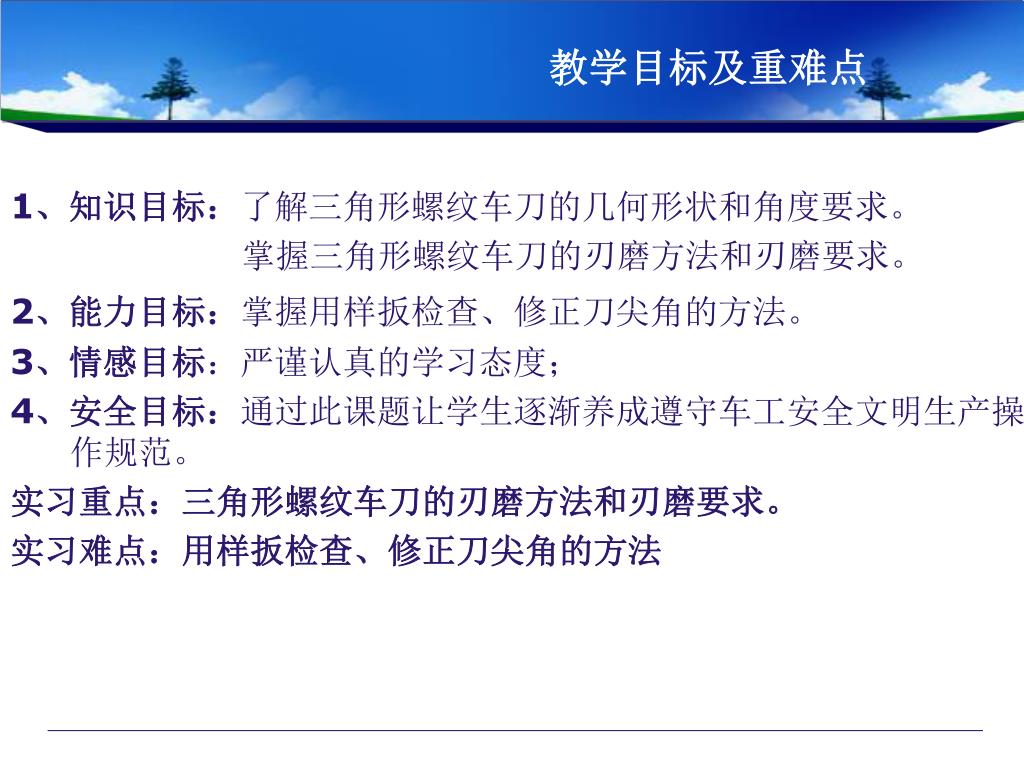 教学目标及重难点

1、知识目标：了解三角形螺纹车刀的几何形状和角度要求。
掌握三角形螺纹车刀的刃磨方法和刃磨要求。

2、能力目标：掌握用样扳检查、修正刀尖角的方法。

3、情感目标：严谨认真的学习态度；

4、安全目标：通过此课题让学生逐渐养成遵守车工安全文明生产操作规范。

实习重点：三角形螺纹车刀的刃磨方法和刃磨要求。

实习难点：用样扳检查、修正刀尖角的方法